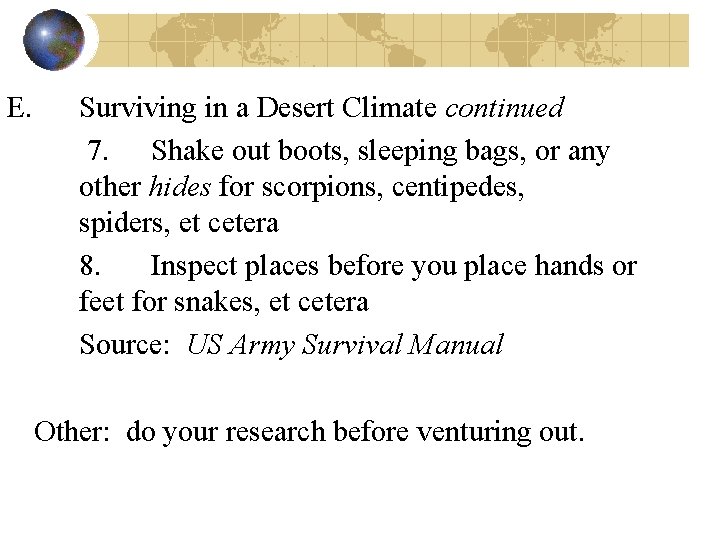 E. Surviving in a Desert Climate continued

7. Shake out boots, sleeping bags, or any other hides for scorpions, centipedes, spiders, et cetera

8. Inspect places before you place hands or feet for snakes, et cetera

Source: US Army Survival Manual

Other: do your research before venturing out.